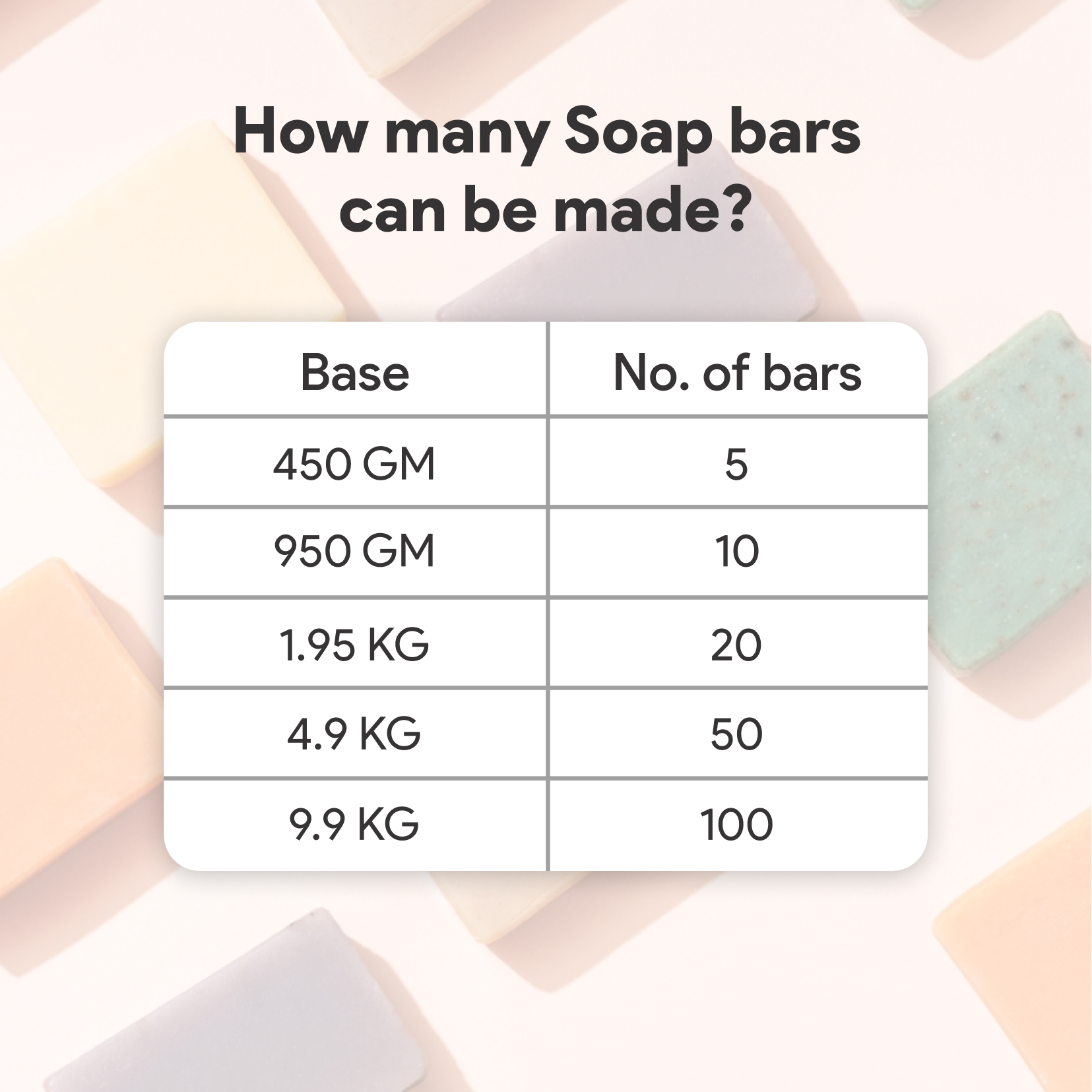 How many Soap bars can be made?

| Base | No. of bars |
|---|---|
| 450 GM | 5 |
| 950 GM | 10 |
| 1.95 KG | 20 |
| 4.9 KG | 50 |
| 9.9 KG | 100 |